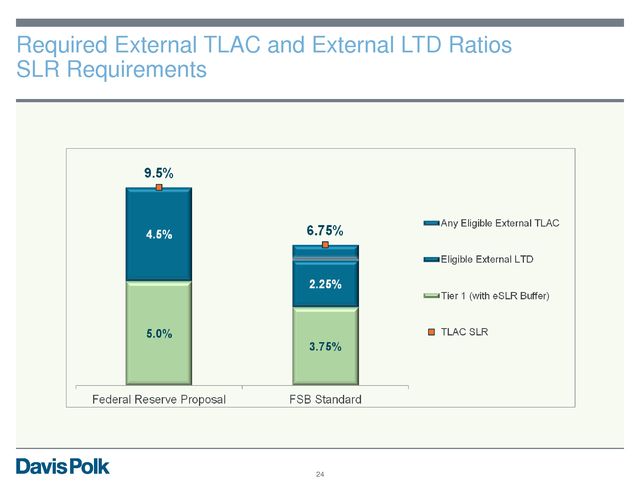 Required External TLAC and External LTD Ratios
SLR Requirements

9.5%

4.5%

5.0%

6.75%

2.25%

3.75%

Federal Reserve Proposal

FSB Standard

Any Eligible External TLAC

Eligible External LTD

Tier 1 (with eSLR Buffer)

TLAC SLR

Davis Polk

24